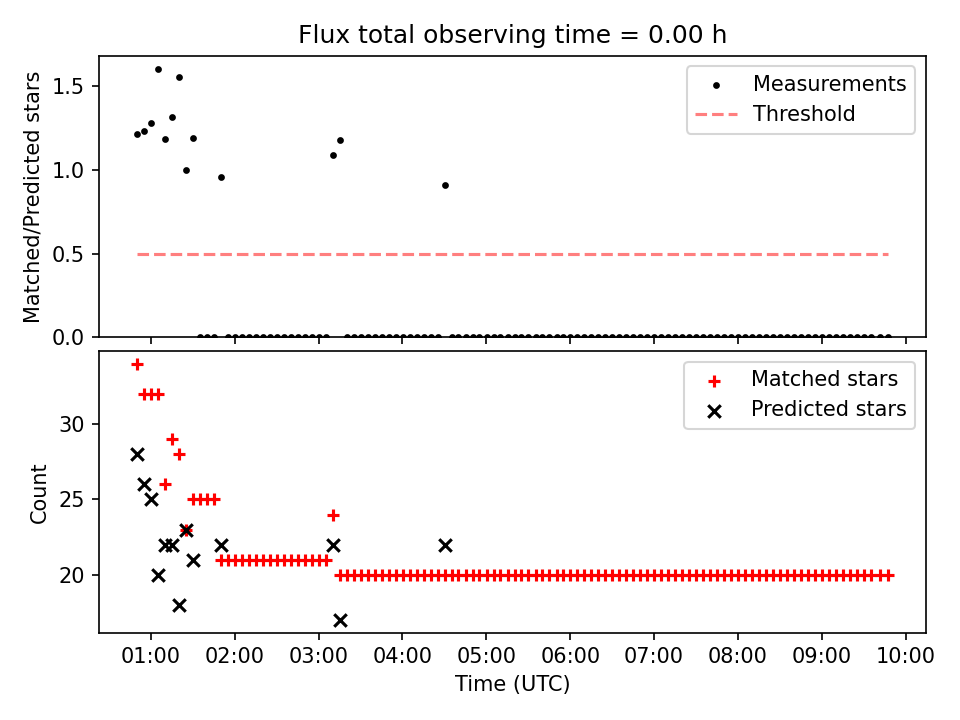 Flux total observing time = 0.00 h

Matched/Predicted stars

1.5
1.0
0.5
0.0

Measurements
Threshold

Count

30
25
20

Matched stars
Predicted stars

01:00 02:00 03:00 04:00 05:00 06:00 07:00 08:00 09:00 10:00

Time (UTC)